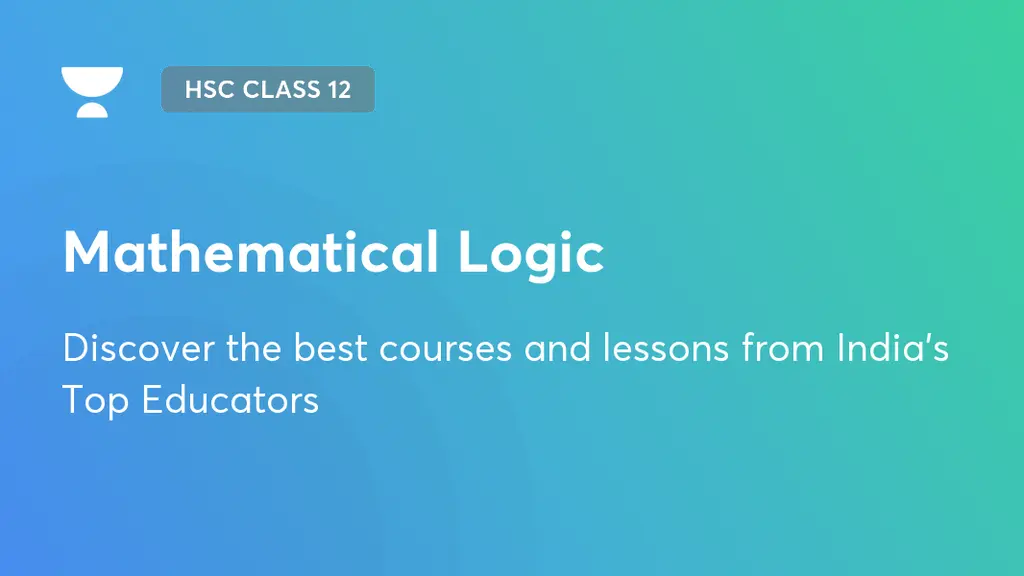 HSC CLASS 12

Mathematical Logic

Discover the best courses and lessons from India's Top Educators